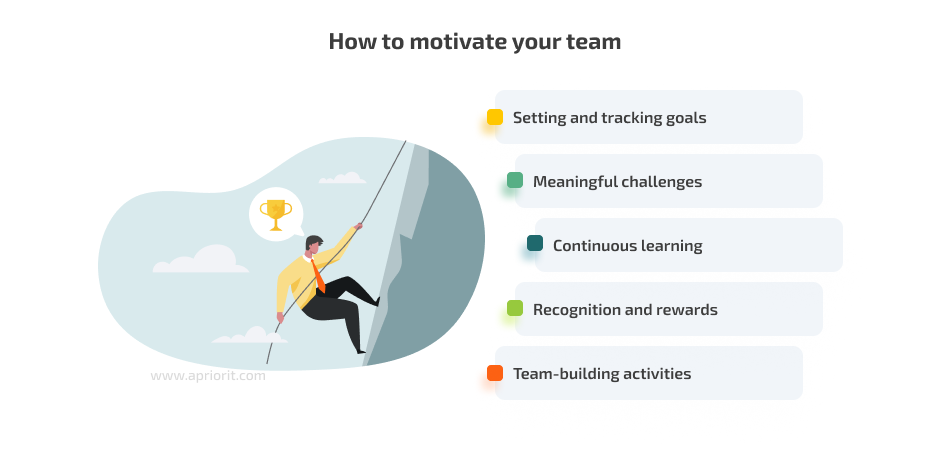 How to motivate your team

Setting and tracking goals

Meaningful challenges

Continuous learning

Recognition and rewards

Team-building activities

www.apriorit.com